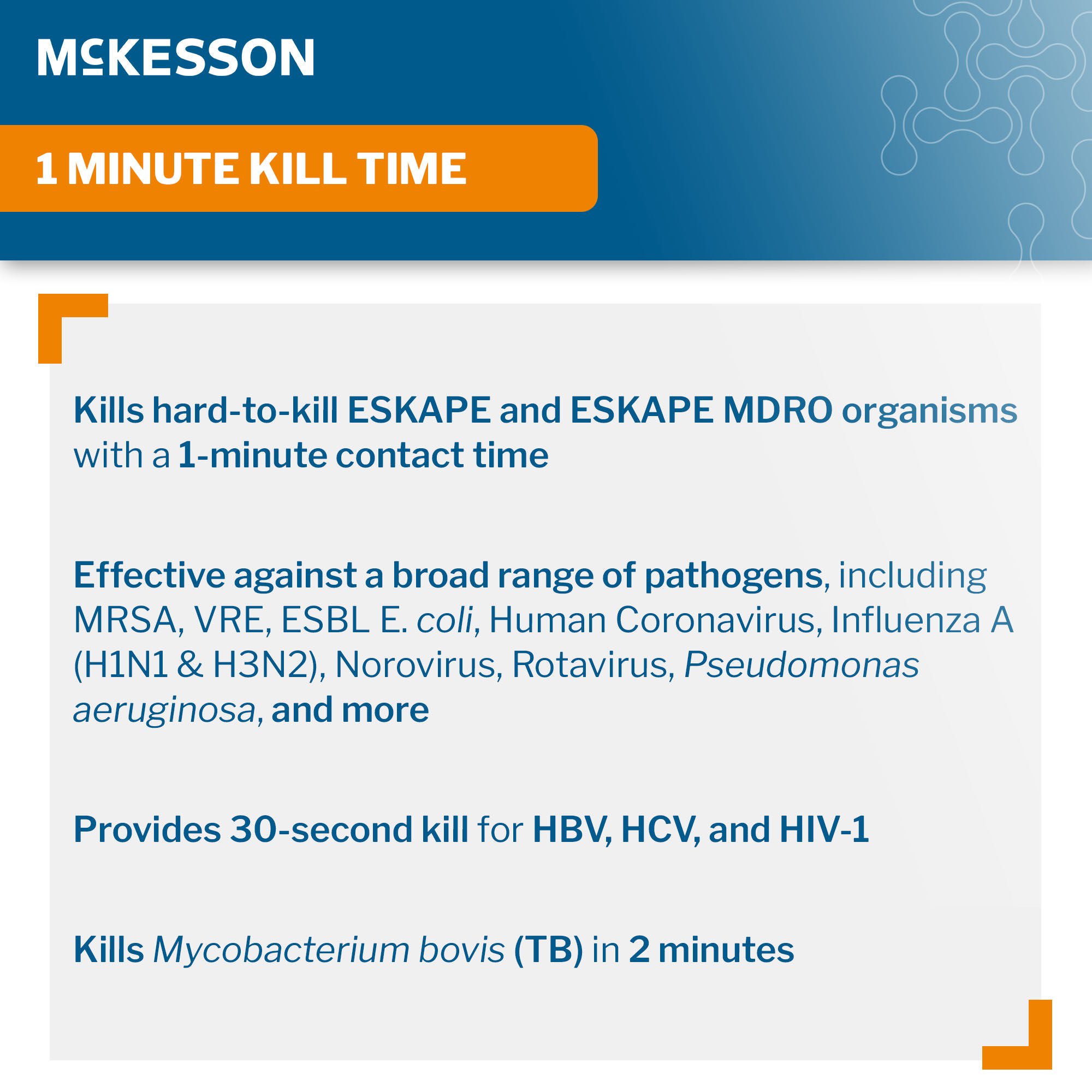 McKESSON

1 MINUTE KILL TIME

Kills hard-to-kill ESKAPE and ESKAPE MDRO organisms with a 1-minute contact time

Effective against a broad range of pathogens, including MRSA, VRE, ESBL E. coli, Human Coronavirus, Influenza A (H1N1 & H3N2), Norovirus, Rotavirus, Pseudomonas aeruginosa, and more

Provides 30-second kill for HBV, HCV, and HIV-1

Kills Mycobacterium bovis (TB) in 2 minutes